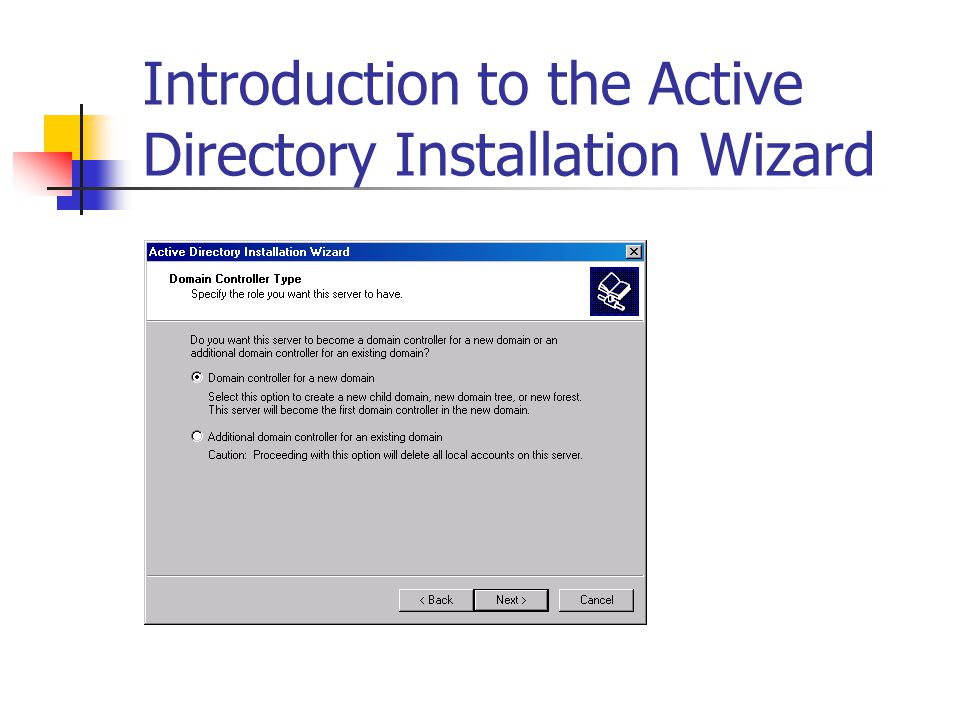 Introduction to the Active Directory Installation Wizard

Active Directory Installation Wizard

Domain Controller Type
Specify the role you want this server to have.

Do you want this server to become a domain controller for a new domain or an additional domain controller for an existing domain?

Domain controller for a new domain

Select this option to create a new child domain, new domain tree, or new forest. This server will become the first domain controller in the new domain.

Additional domain controller for an existing domain

Caution: Proceeding with this option will delete all local accounts on this server.

< Back
Next >
Cancel